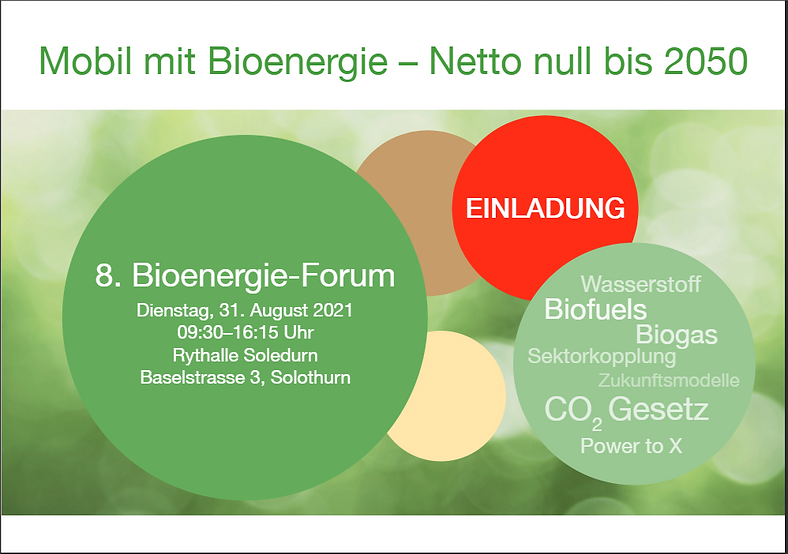 Mobil mit Bioenergie – Netto null bis 2050

EINLADUNG

8. Bioenergie-Forum
Dienstag, 31. August 2021
09:30–16:15 Uhr
Rythalle Soledurn
Baselstrasse 3, Solothurn

Wasserstoff
Biofuels
Biogas
Sektorkopplung
Zukunftsmodelle
$CO_2$ Gesetz
Power to X